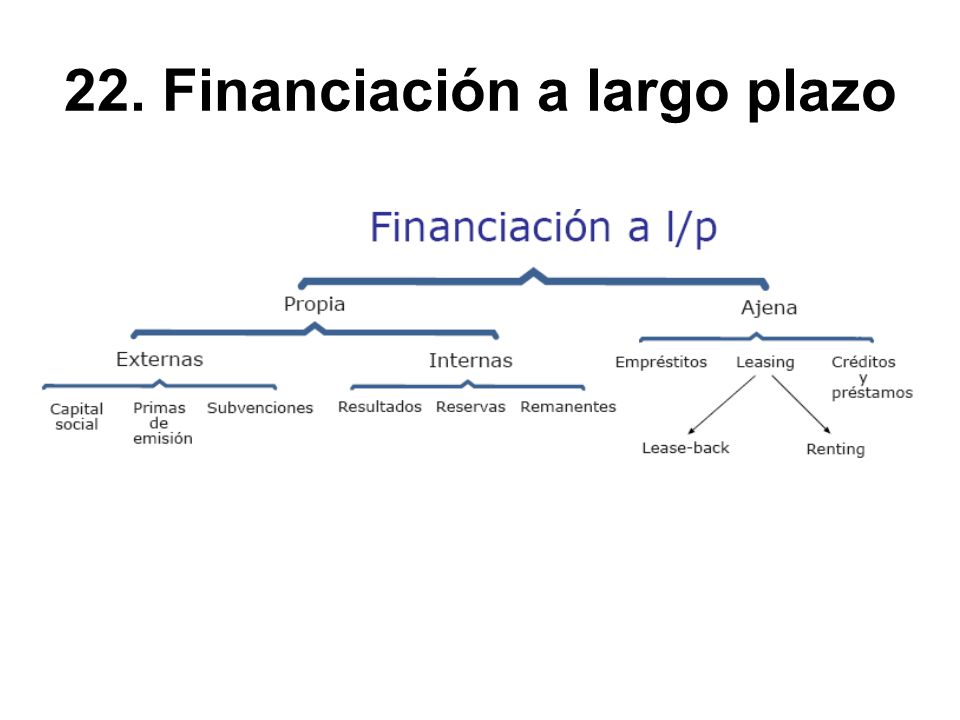 22. Financiación a largo plazo

Financiación a l/p

Propia

Ajena

Externas

Internas

Empréstitos

Leasing

Créditos y préstamos

Capital social

Primas de emisión

Subvenciones

Resultados

Reservas

Remanentes

Lease-back

Renting